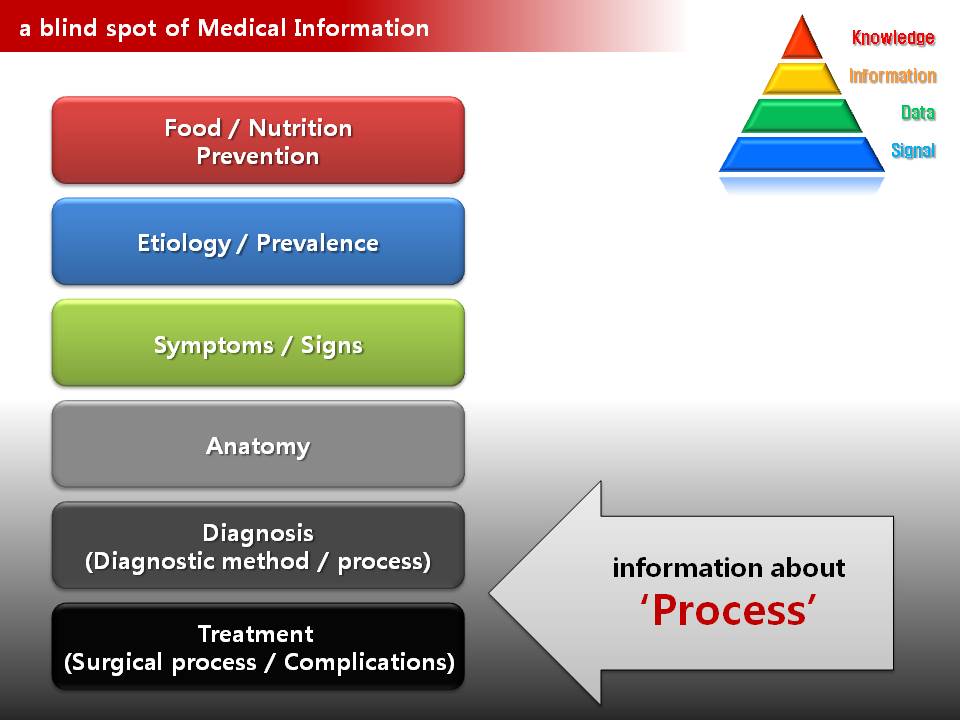 a blind spot of Medical Information

Knowledge
Information
Data
Signal

Food / Nutrition
Prevention

Etiology / Prevalence

Symptoms / Signs

Anatomy

Diagnosis
(Diagnostic method / process)

Treatment
(Surgical process / Complications)

information about
'Process'